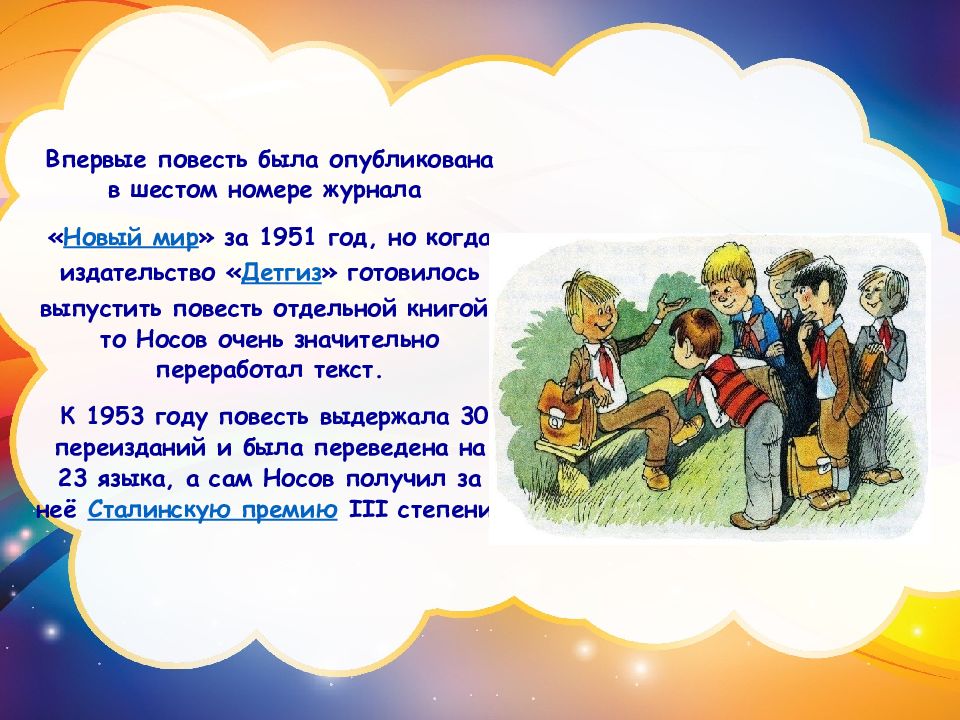 Впервые повесть была опубликована в шестом номере журнала

«Новый мир» за 1951 год, но когда издательство «Детгиз» готовилось выпустить повесть отдельной книгой то Носов очень значительно переработал текст.

К 1953 году повесть выдержала 30 переизданий и была переведена на 23 языка, а сам Носов получил за неё Сталинскую премию III степени